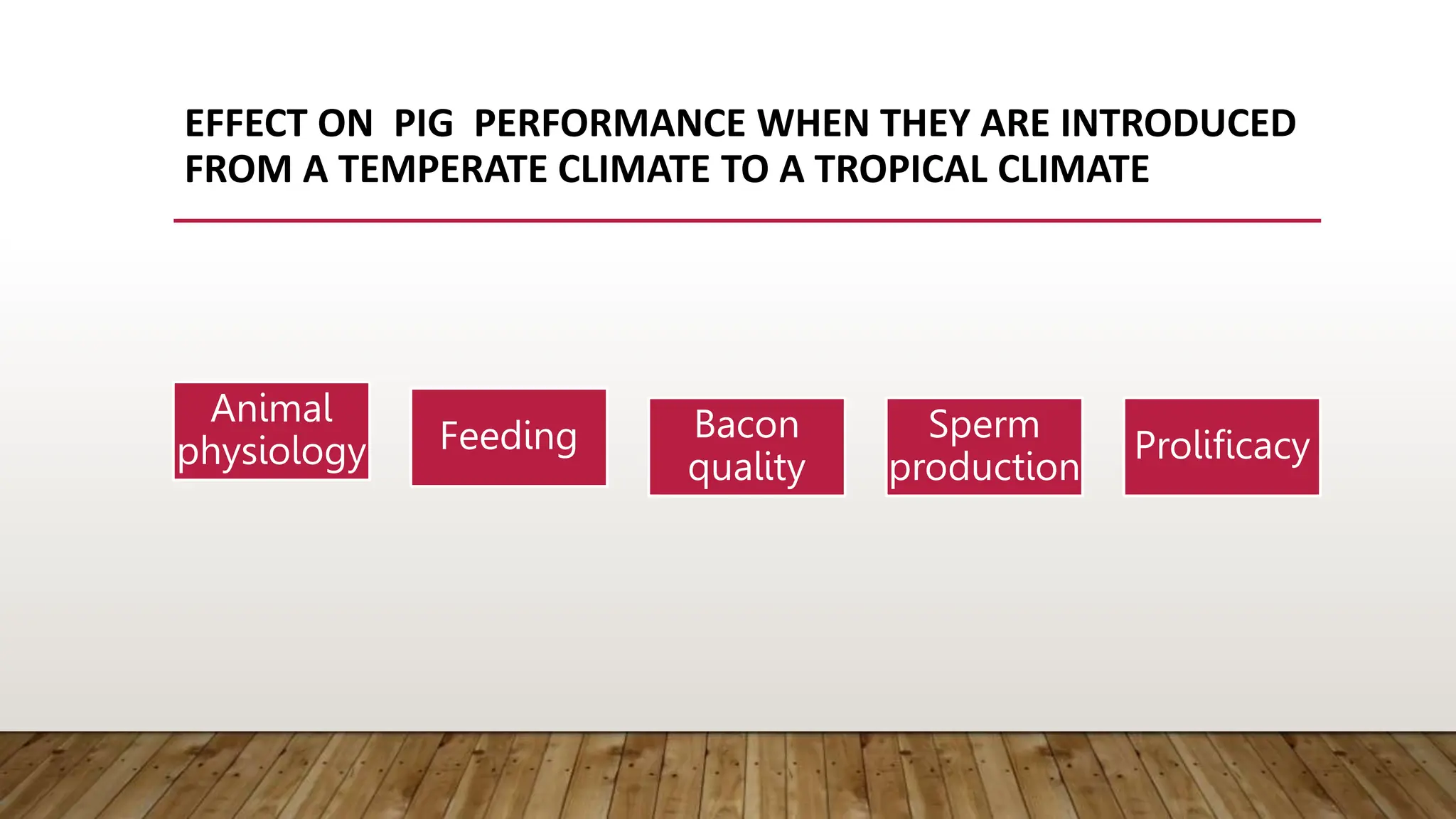 EFFECT ON PIG PERFORMANCE WHEN THEY ARE INTRODUCED FROM A TEMPERATE CLIMATE TO A TROPICAL CLIMATE

Animal physiology

Feeding

Bacon quality

Sperm production

Prolificacy